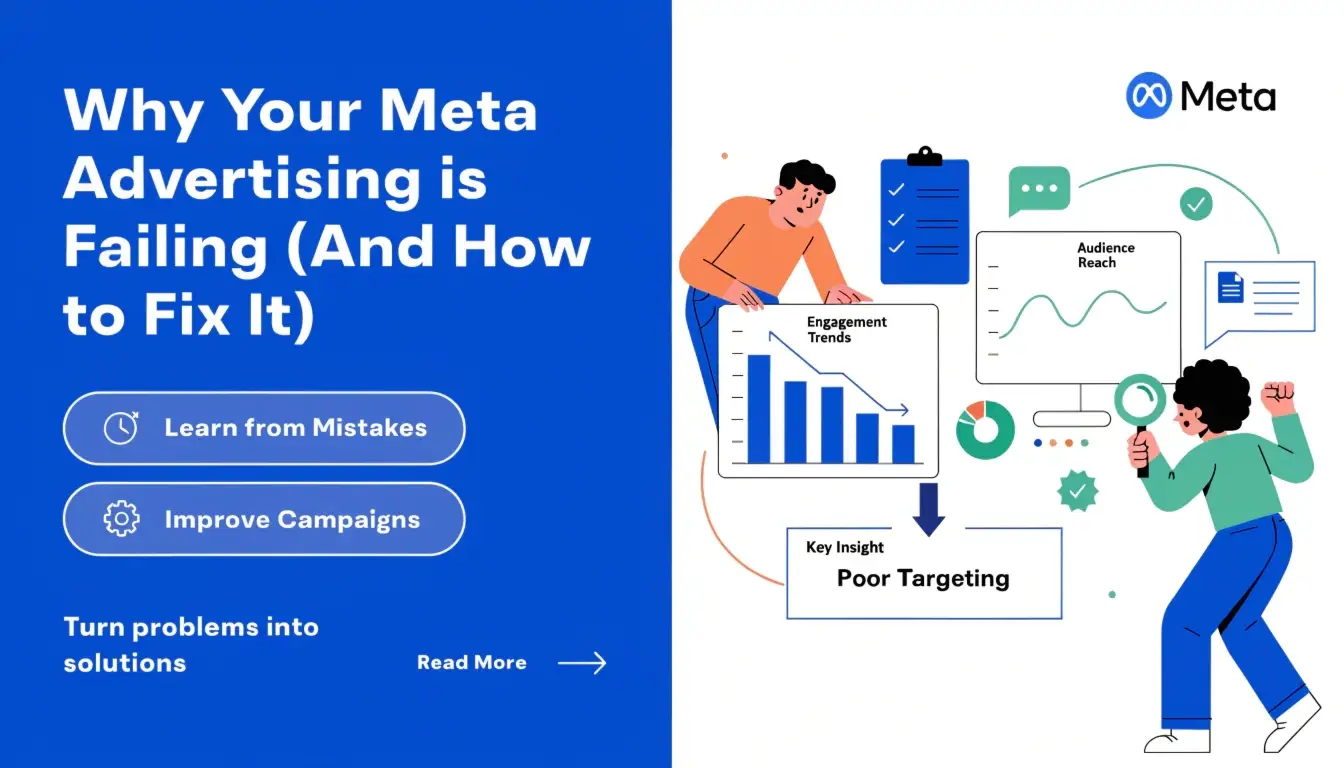 Why Your Meta Advertising is Failing (And How to Fix It)

Learn from Mistakes

Improve Campaigns

Turn problems into solutions

Read More

Meta

Engagement Trends

Audience Reach

Key Insight

Poor Targeting